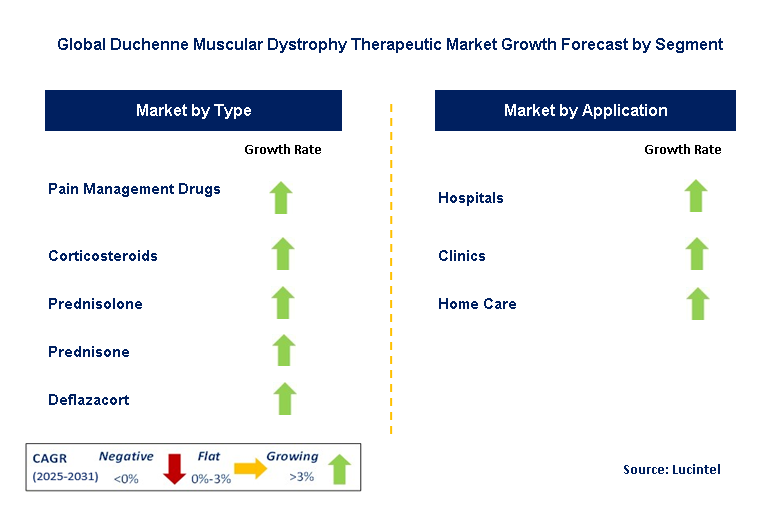 Global Duchenne Muscular Dystrophy Therapeutic Market Growth Forecast by Segment

Market by Type

Growth Rate

Pain Management Drugs

Corticosteroids

Prednisolone

Prednisone

Deflazacort

Market by Application

Growth Rate

Hospitals

Clinics

Home Care

CAGR (2025-2031)

Negative <0%

Flat 0%-3%

Growing >3%

Source: Lucintel